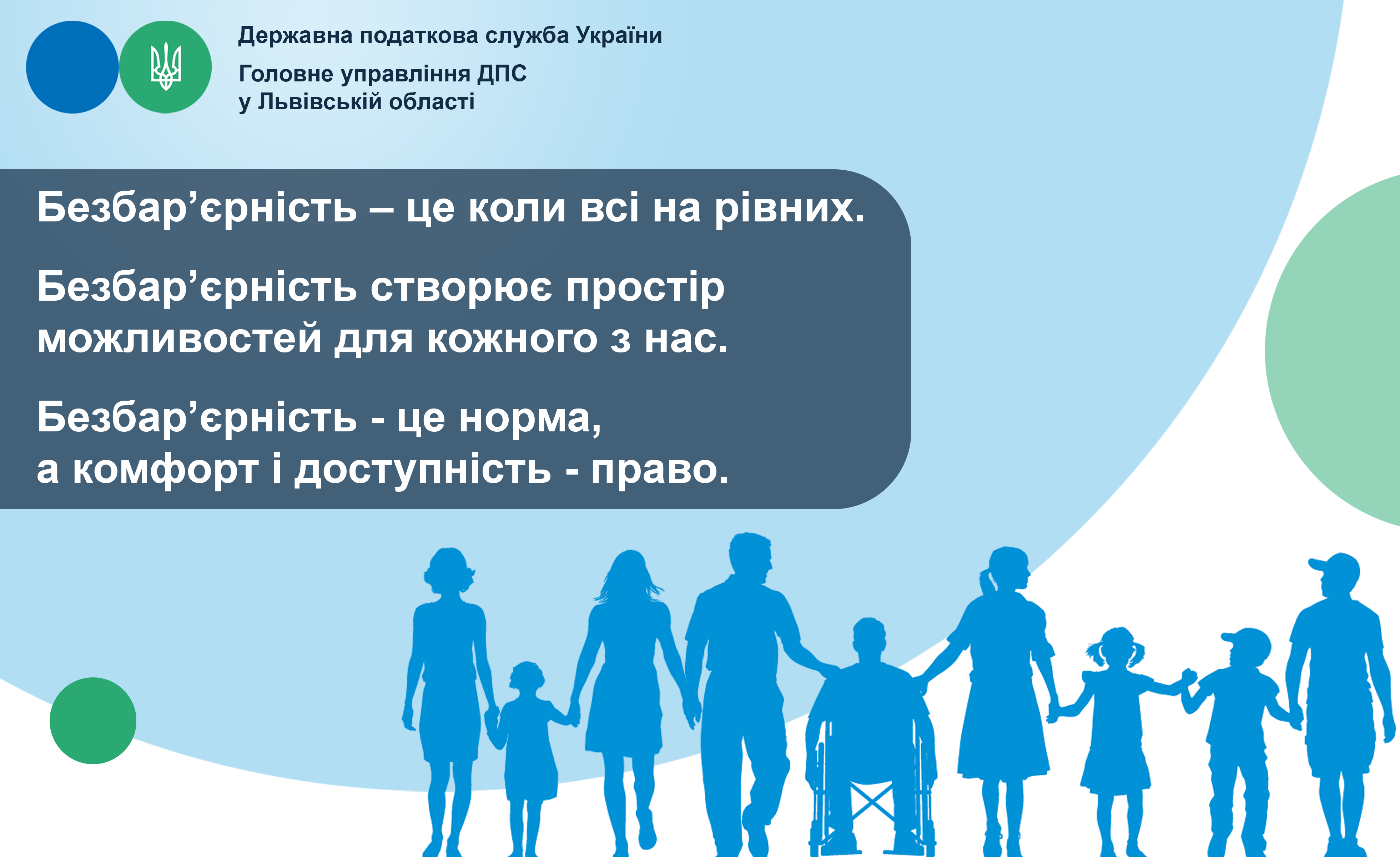 Державна податкова служба України

Головне управління ДПС у Львівській області

Безбар’єрність – це коли всі на рівних.

Безбар’єрність створює простір можливостей для кожного з нас.

Безбар’єрність - це норма, а комфорт і доступність - право.